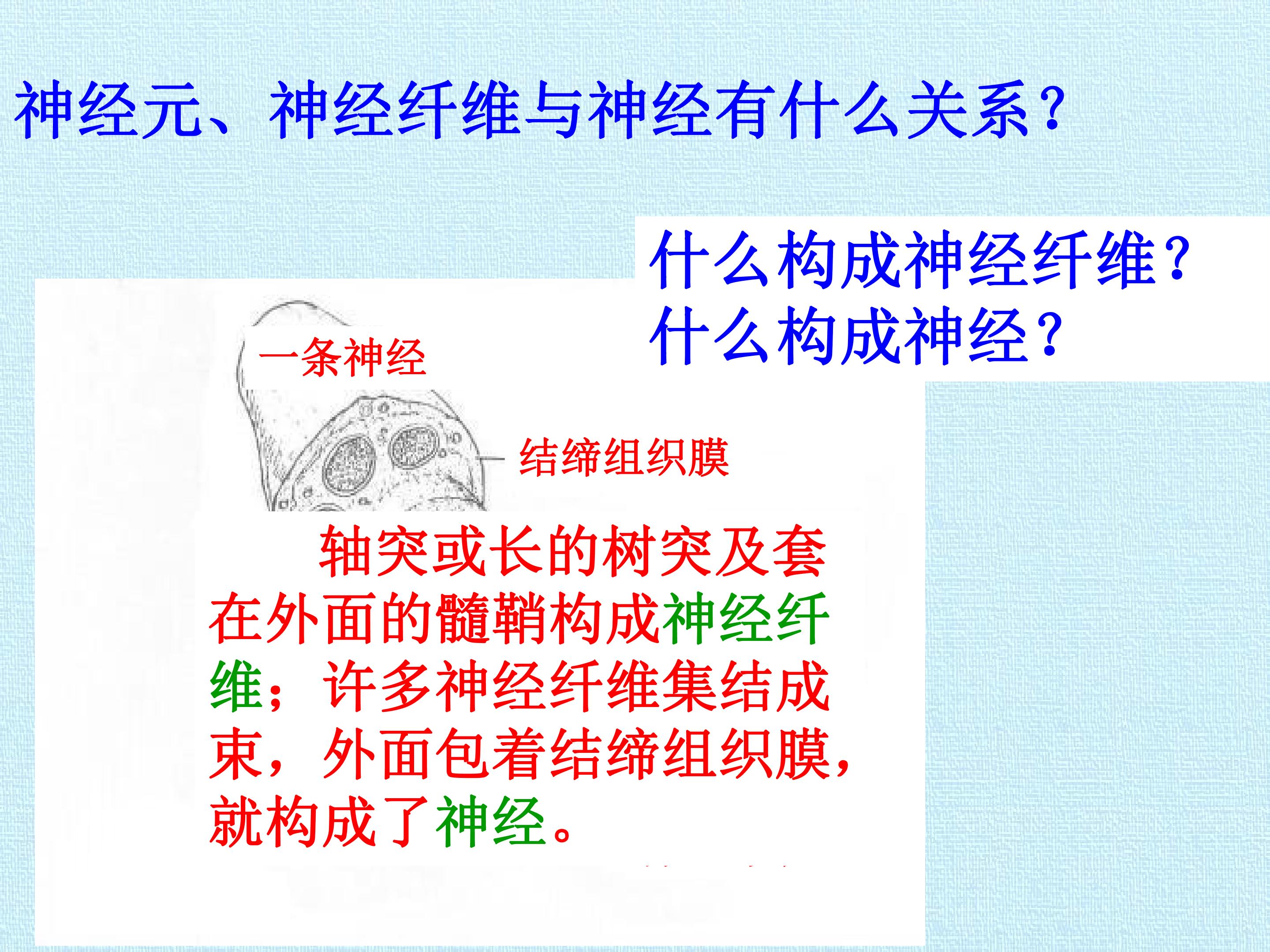 神经元、神经纤维与神经有什么关系?

什么构成神经纤维?
什么构成神经?

一条神经

结缔组织膜

轴突或长的树突及套在外面的髓鞘构成神经纤维;许多神经纤维集结成束,外面包着结缔组织膜,就构成了神经。